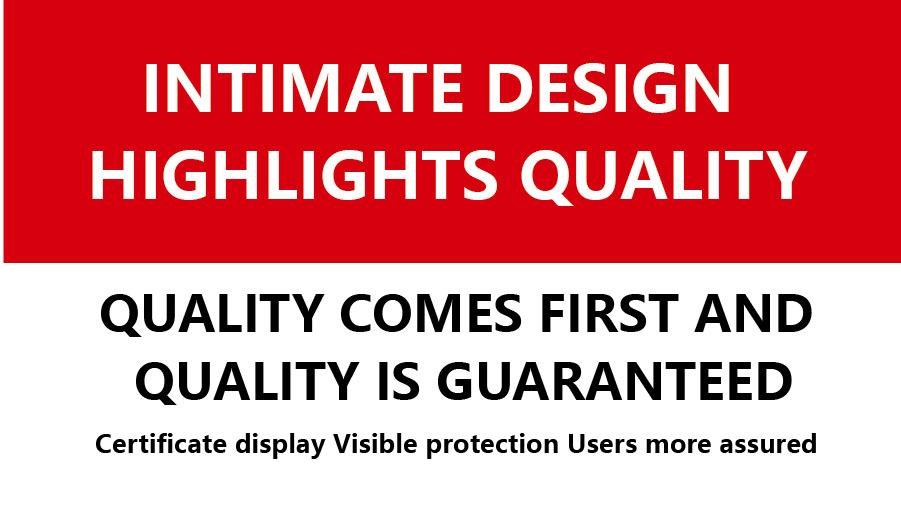 INTIMATE DESIGN HIGHLIGHTS QUALITY

QUALITY COMES FIRST AND QUALITY IS GUARANTEED

Certificate display Visible protection Users more assured